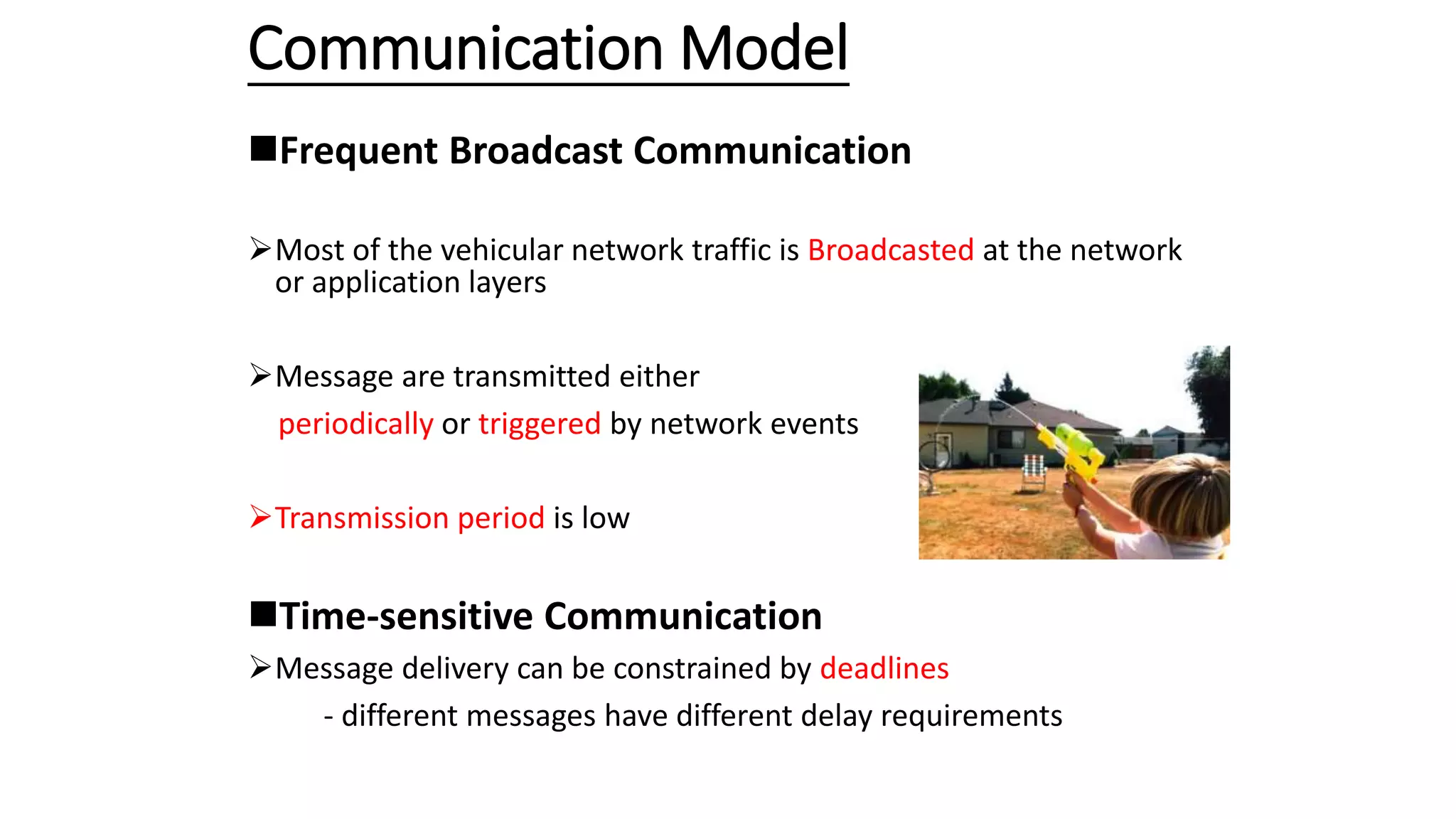 Communication Model

■Frequent Broadcast Communication

➢Most of the vehicular network traffic is Broadcasted at the network or application layers

➢Message are transmitted either periodically or triggered by network events

➢Transmission period is low

■Time-sensitive Communication

➢Message delivery can be constrained by deadlines

- different messages have different delay requirements